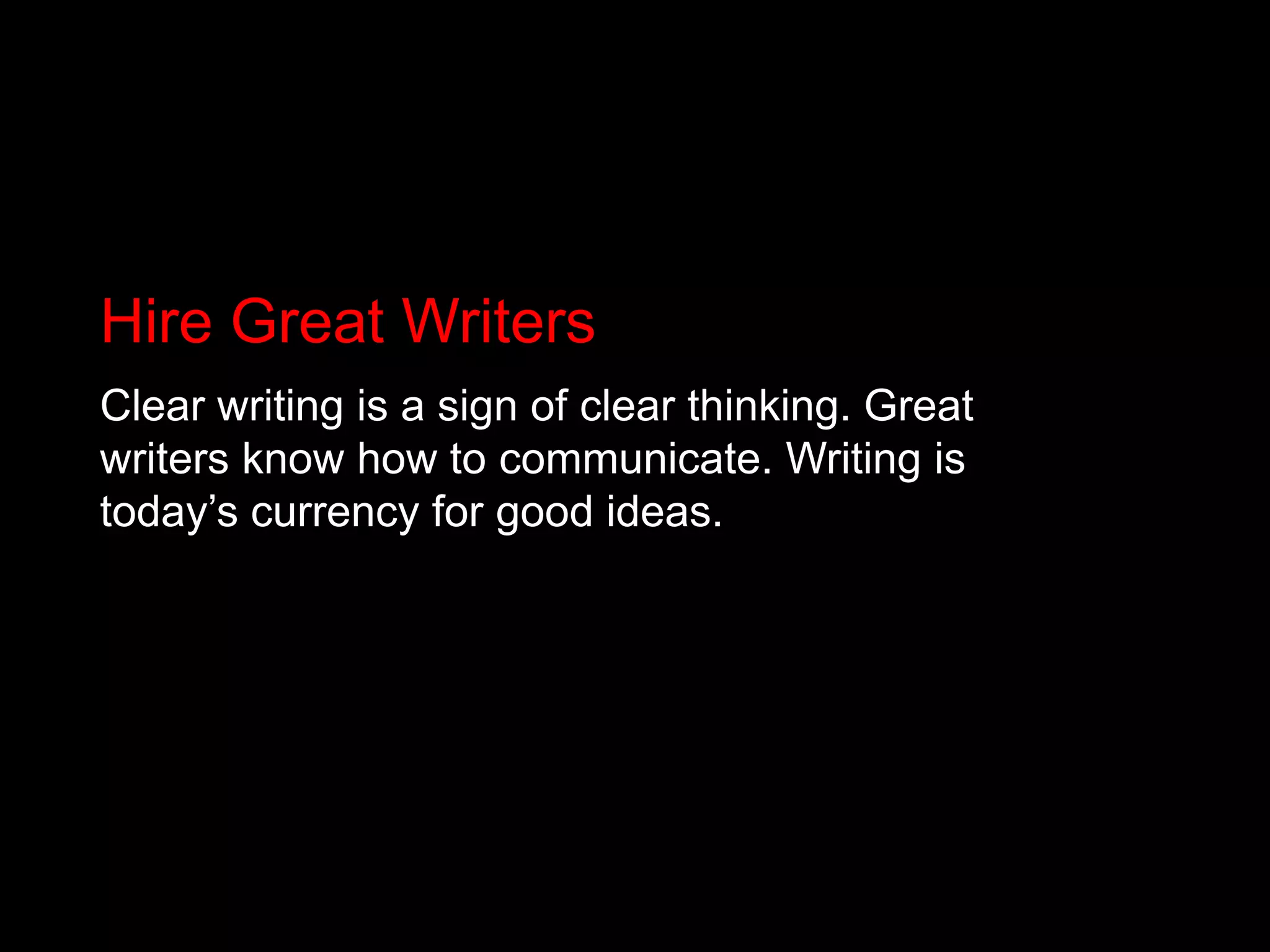 Hire Great Writers

Clear writing is a sign of clear thinking. Great writers know how to communicate. Writing is today’s currency for good ideas.